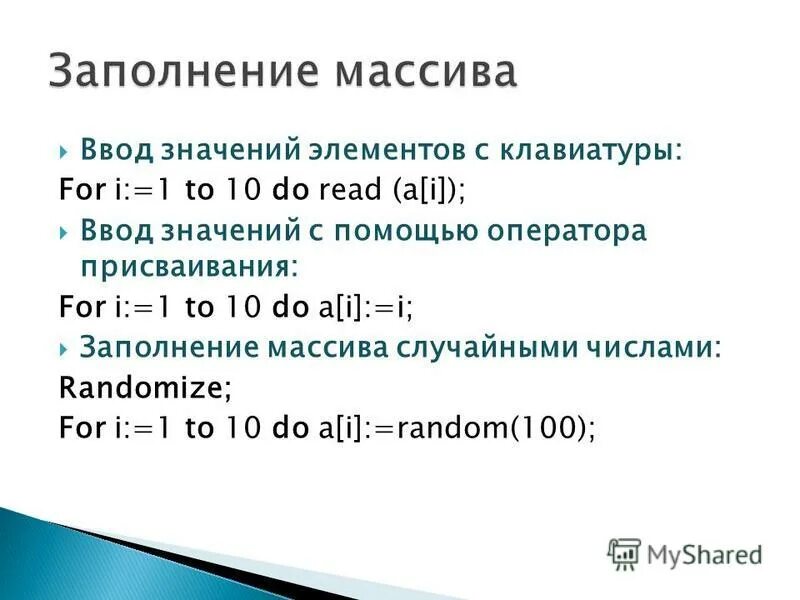 Заполнение массива

Ввод значений элементов с клавиатуры:

For i:=1 to 10 do read (a[i]);

Ввод значений с помощью оператора присваивания:

For i:=1 to 10 do a[i]:=i;

Заполнение массива случайными числами:

Randomize;

For i:=1 to 10 do a[i]:=random(100);

MyShared